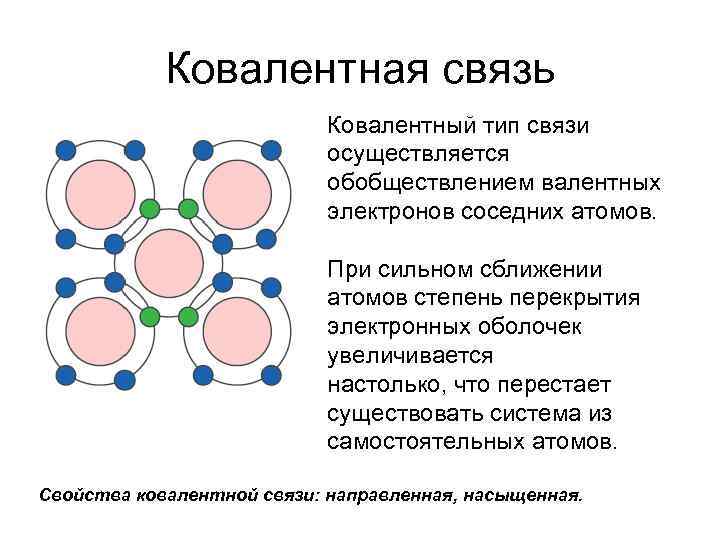 Ковалентная связь

Ковалентный тип связи осуществляется обобществлением валентных электронов соседних атомов.

При сильном сближении атомов степень перекрытия электронных оболочек увеличивается настолько, что перестает существовать система из самостоятельных атомов.

Свойства ковалентной связи: направленная, насыщенная.